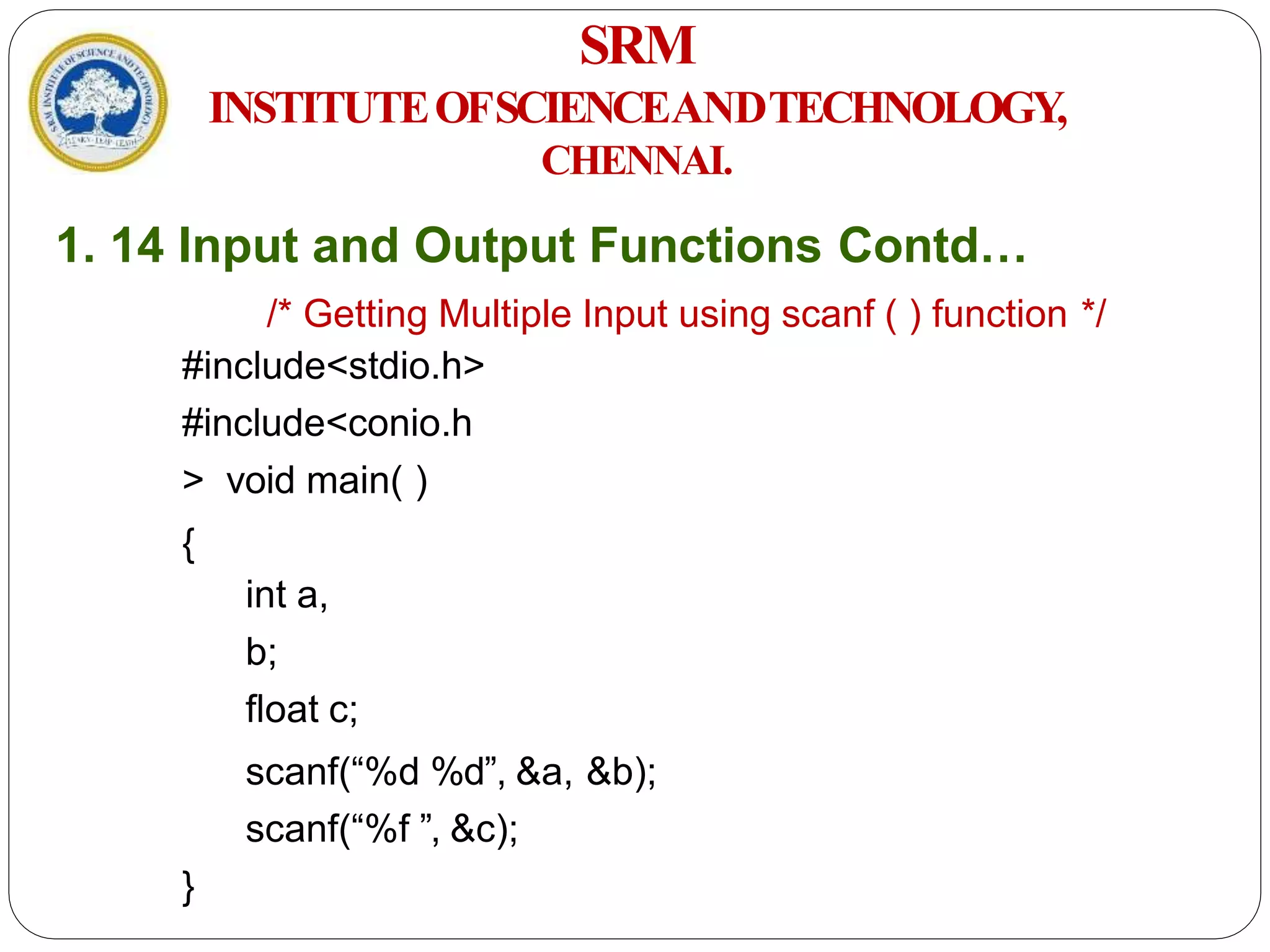 SRM INSTITUTE OF SCIENCE AND TECHNOLOGY

LEARN · LEAP · LEAD

SRM
INSTITUTE OF SCIENCE AND TECHNOLOGY,
CHENNAI.

1. 14 Input and Output Functions Contd…

/* Getting Multiple Input using scanf ( ) function */

#include<stdio.h>

#include<conio.h

> void main( )

{

int a,

b;

float c;

scanf(“%d %d”, &a, &b);

scanf(“%f ”, &c);

}